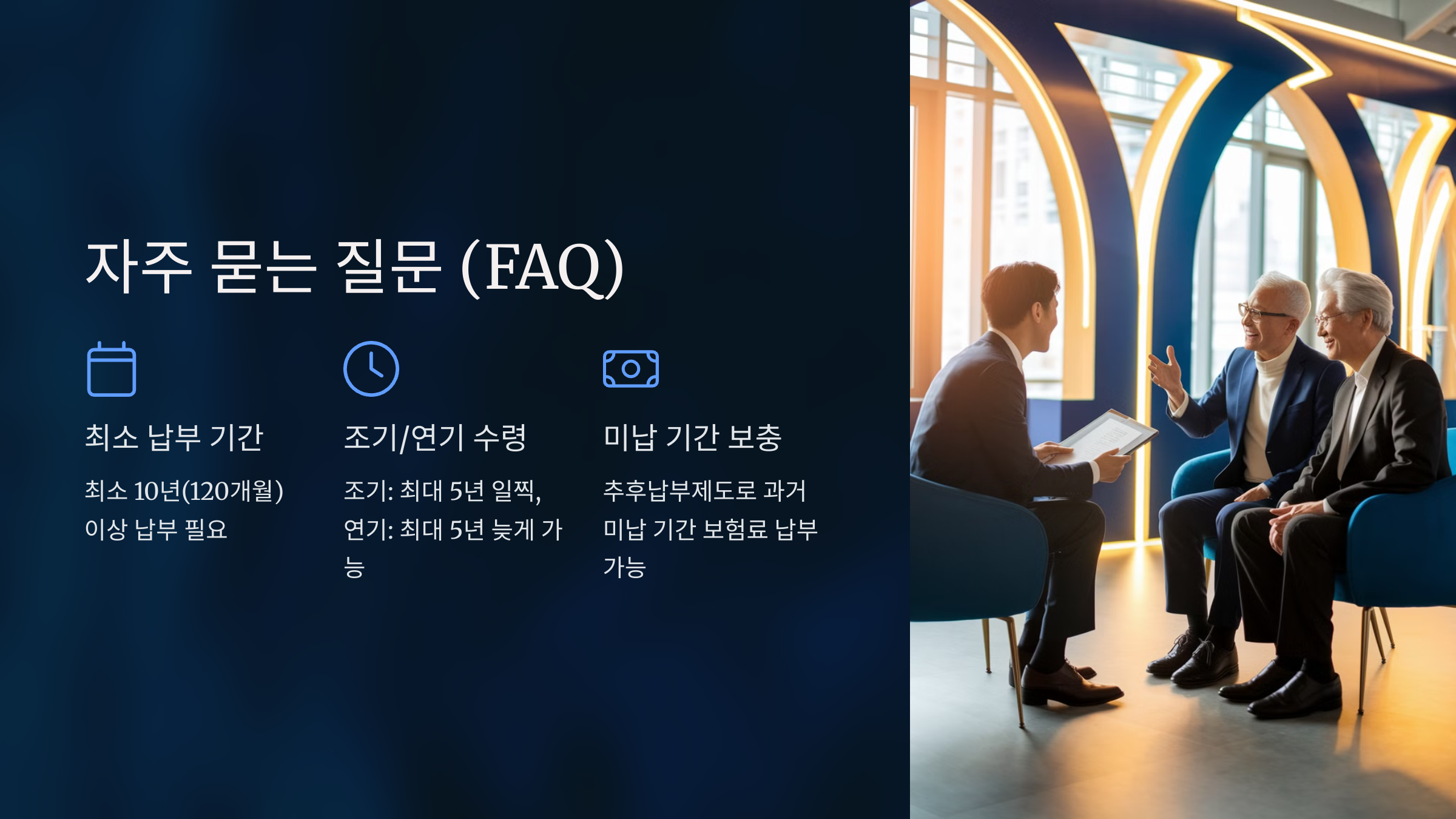 자주 묻는 질문 (FAQ)

최소 납부 기간

최소 10년(120개월) 이상 납부 필요

조기/연기 수령

조기: 최대 5년 일찍, 연기: 최대 5년 늦게 가능

미납 기간 보충

추후납부제도로 과거 미납 기간 보험료 납부 가능